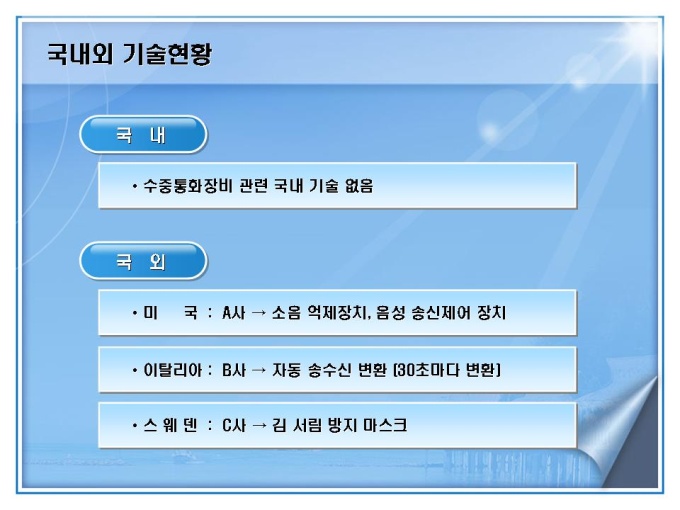 국내외 기술현황

국 내

• 수중통화장비 관련 국내 기술 없음

국 외

• 미 국 : A사 → 소음 억제장치, 음성 송신제어 장치

• 이탈리아 : B사 → 자동 송수신 변환 (30초마다 변환)

• 스 웨 덴 : C사 → 김 서림 방지 마스크